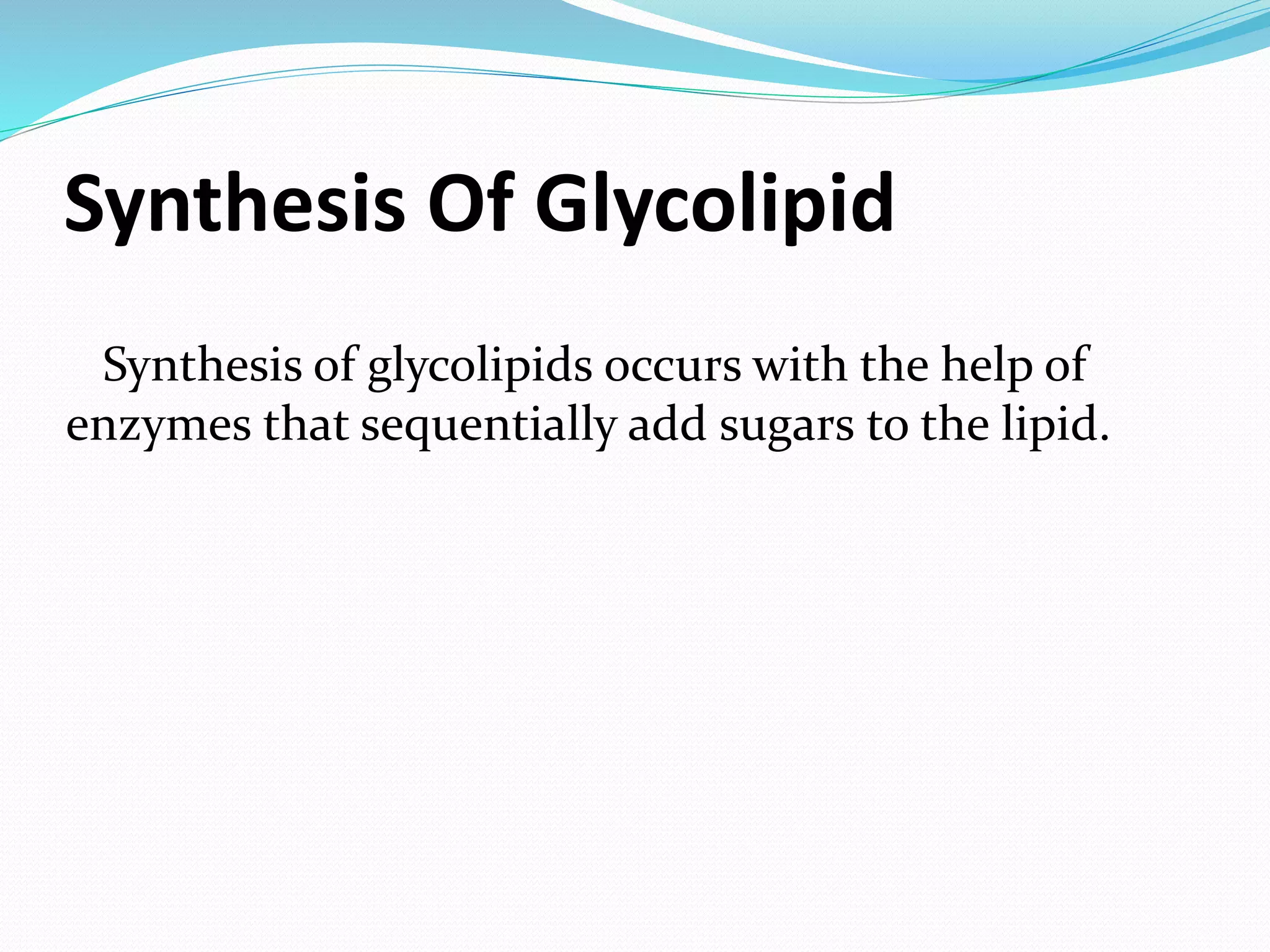 Synthesis Of Glycolipid

Synthesis of glycolipids occurs with the help of enzymes that sequentially add sugars to the lipid.